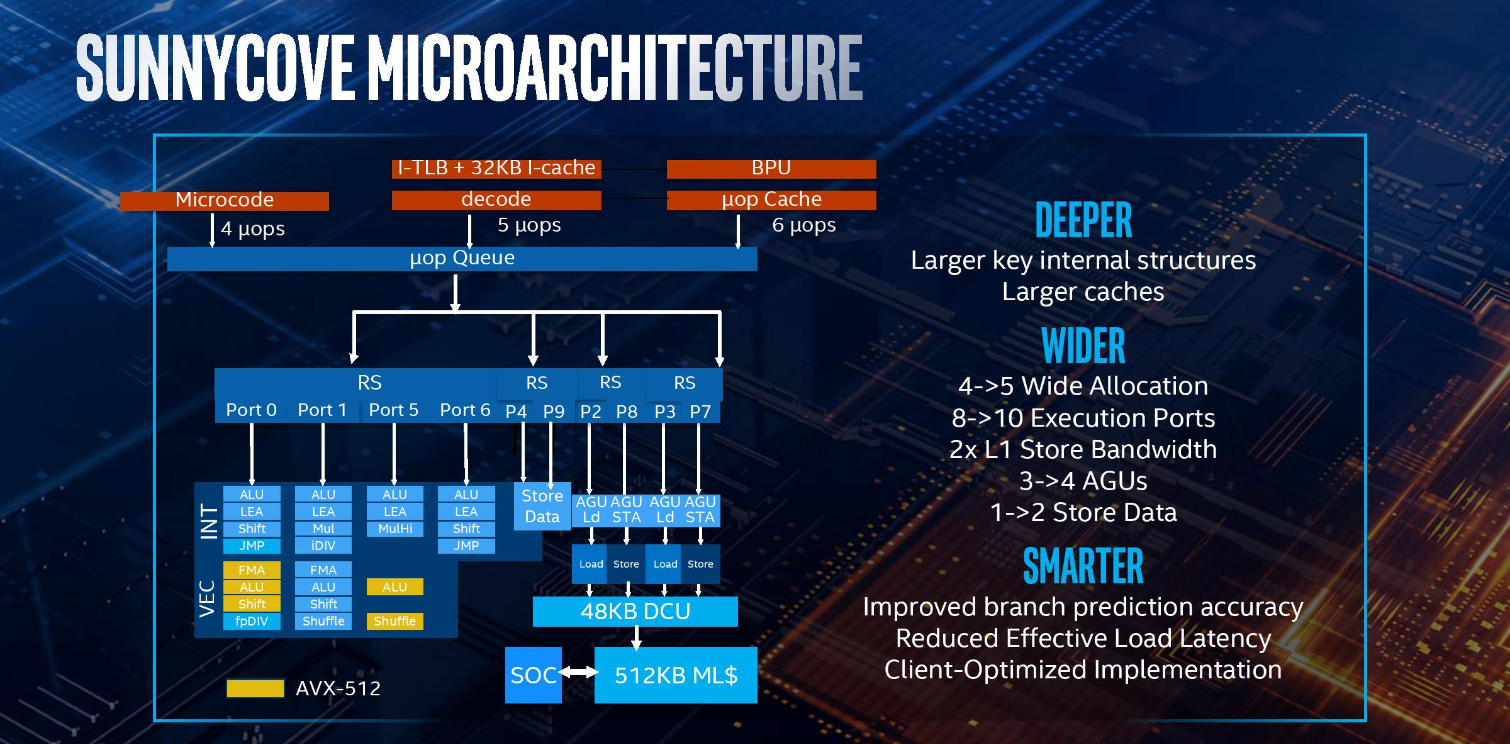 SUNNYCOVE MICROARCHITECTURE

I-TLB + 32KB I-cache

BPU

Microcode

decode

µop Cache

4 µops

5 µops

6 µops

µop Queue

RS

RS

RS

RS

Port 0

Port 1

Port 5

Port 6

P4

P9

P2

P8

P3

P7

INT

ALU
LEA
Shift
JMP

ALU
LEA
Mul
iDIV

ALU
LEA
MulHi

ALU
LEA
Shift
JMP

Store Data

AGU Ld

AGU STA

AGU Ld

AGU STA

Load

Store

Load

Store

VEC

FMA
ALU
Shift
fpDIV

FMA
ALU
Shift
Shuffle

ALU

Shuffle

48KB DCU

SOC

512KB ML$

AVX-512

DEEPER
Larger key internal structures
Larger caches

WIDER
4->5 Wide Allocation
8->10 Execution Ports
2x L1 Store Bandwidth
3->4 AGUs
1->2 Store Data

SMARTER
Improved branch prediction accuracy
Reduced Effective Load Latency
Client-Optimized Implementation